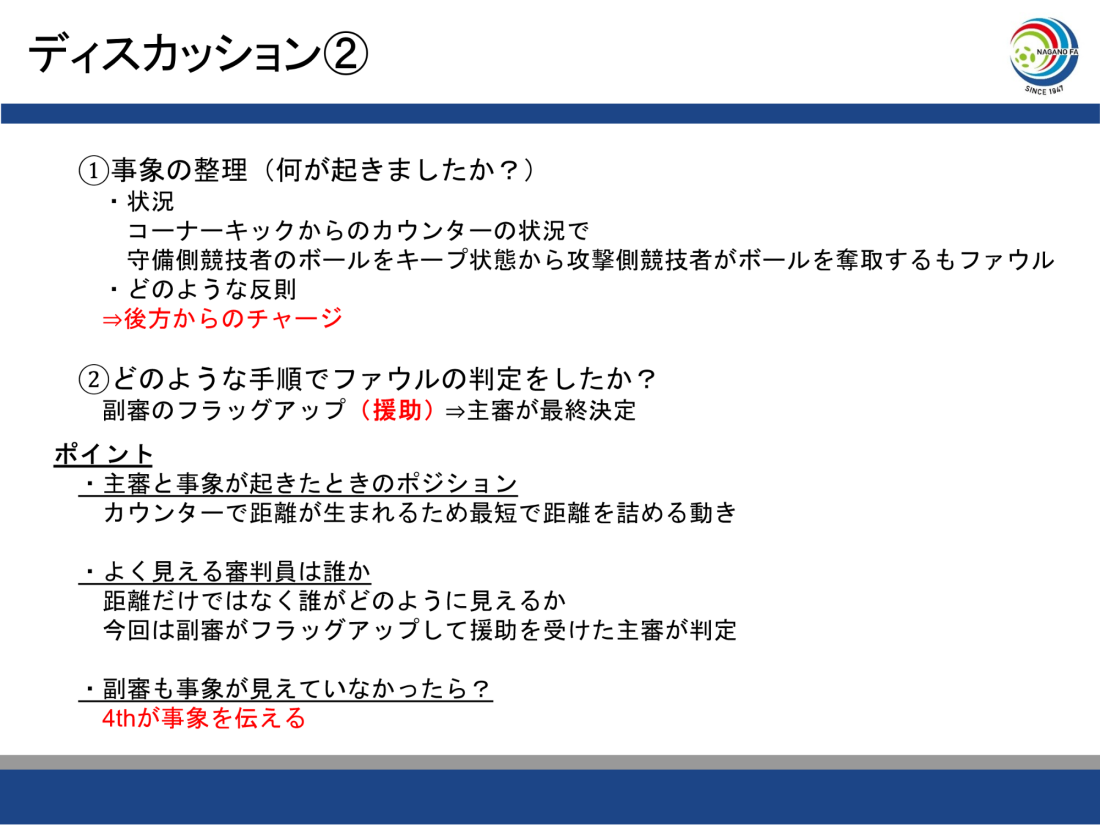 ディスカッション②

NAGANO FA
SINCE 1947

①事象の整理（何が起きましたか？）
・状況
コーナーキックからのカウンターの状況で
守備側競技者のボールをキープ状態から攻撃側競技者がボールを奪取するもファウル
・どのような反則
⇒後方からのチャージ

②どのような手順でファウルの判定をしたか？
副審のフラッグアップ（援助）⇒主審が最終決定

ポイント
・主審と事象が起きたときのポジション
カウンターで距離が生まれるため最短で距離を詰める動き

・よく見える審判員は誰か
距離だけではなく誰がどのように見えるか
今回は副審がフラッグアップして援助を受けた主審が判定

・副審も事象が見えていなかったら？
4thが事象を伝える